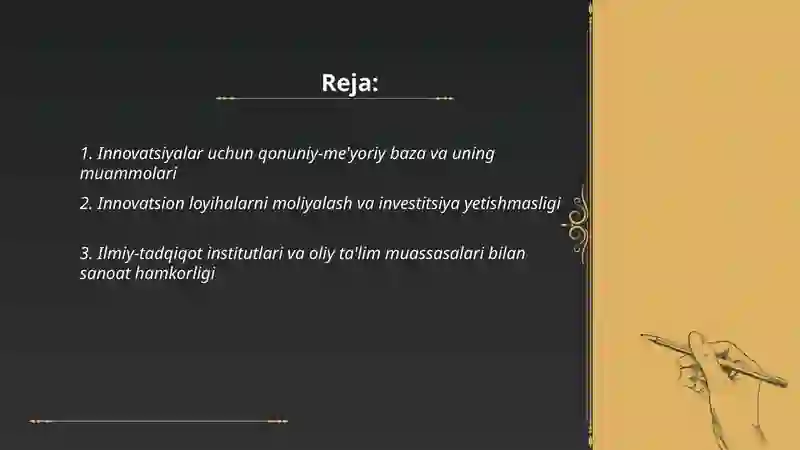 Reja:

1. Innovatsiyalar uchun qonuniy-me'yoriy baza va uning muammolari

2. Innovatsion loyihalarni moliyalash va investitsiya yetishmasligi

3. Ilmiy-tadqiqot institutlari va oliy ta'lim muassasalari bilan sanoat hamkorligi